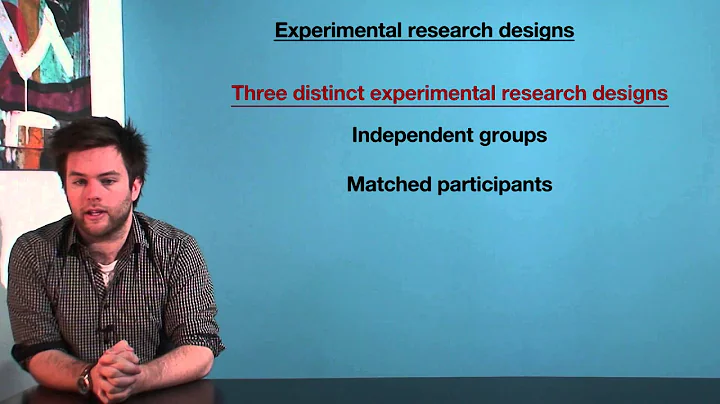 Experimental research designs

Three distinct experimental research designs

Independent groups

Matched participants